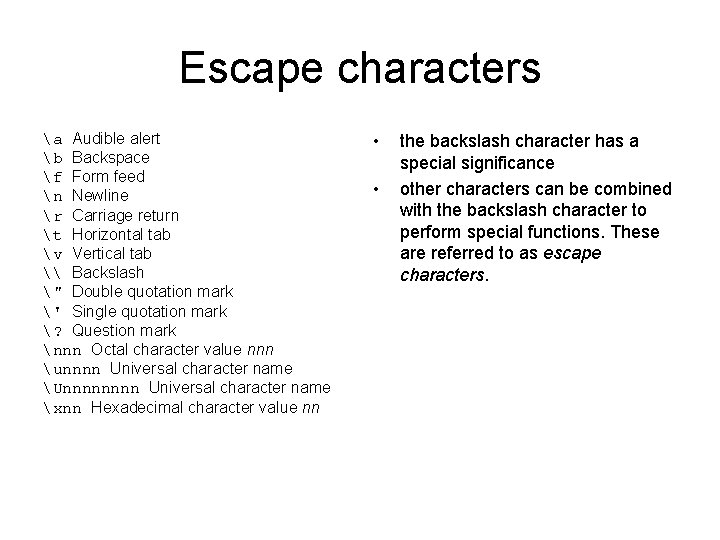 Escape characters

\a Audible alert
\b Backspace
\f Form feed
\n Newline
\r Carriage return
\t Horizontal tab
\v Vertical tab
\\ Backslash
\" Double quotation mark
\' Single quotation mark
\? Question mark
\nnn Octal character value nnn
\unnnn Universal character name
\Unnnnnnnn Universal character name
\xnn Hexadecimal character value nn

• the backslash character has a special significance
• other characters can be combined with the backslash character to perform special functions. These are referred to as escape characters.